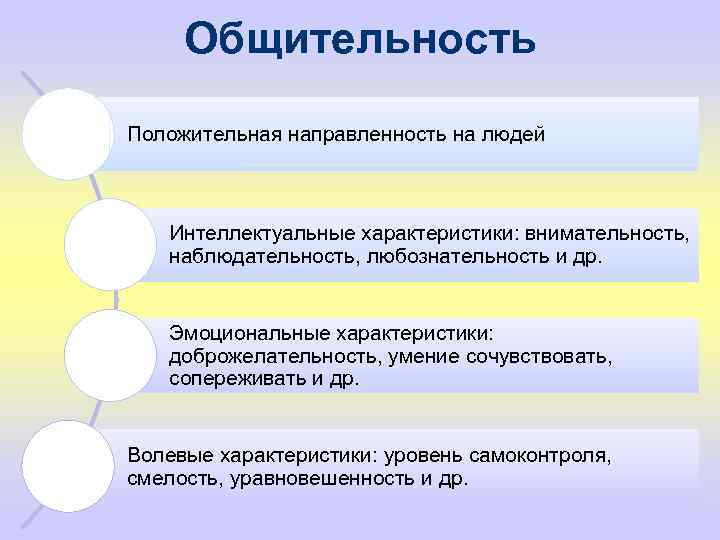 Общительность

Положительная направленность на людей

Интеллектуальные характеристики: внимательность, наблюдательность, любознательность и др.

Эмоциональные характеристики: доброжелательность, умение сочувствовать, сопереживать и др.

Волевые характеристики: уровень самоконтроля, смелость, уравновешенность и др.